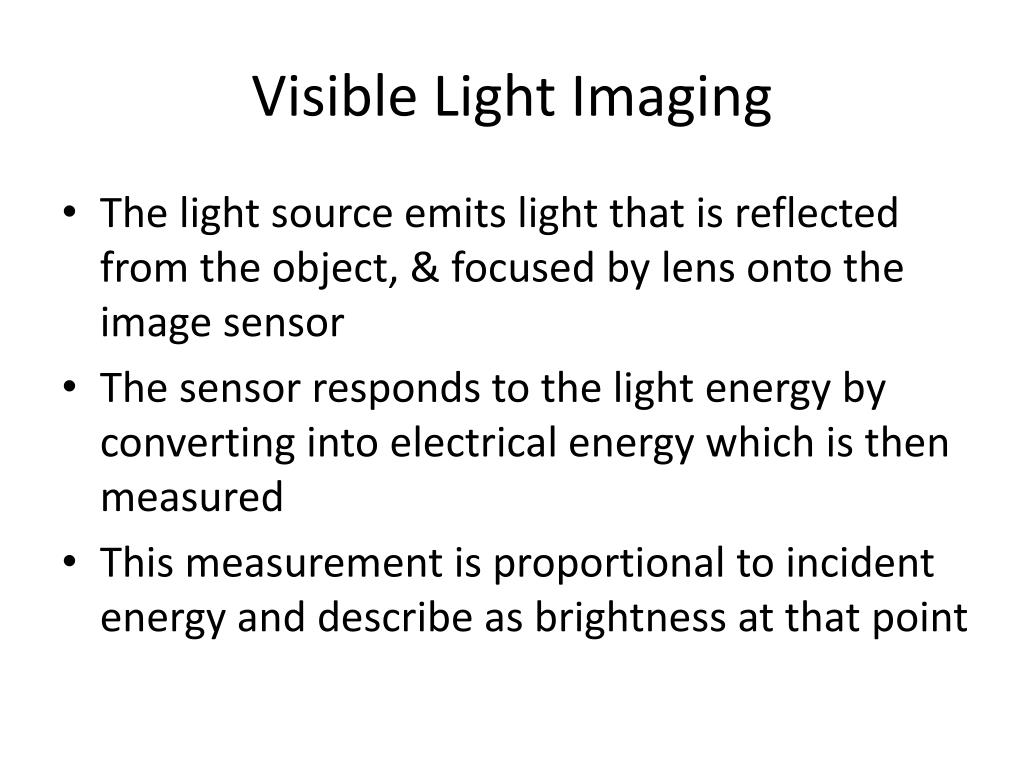 Visible Light Imaging

• The light source emits light that is reflected from the object, & focused by lens onto the image sensor
• The sensor responds to the light energy by converting into electrical energy which is then measured
• This measurement is proportional to incident energy and describe as brightness at that point